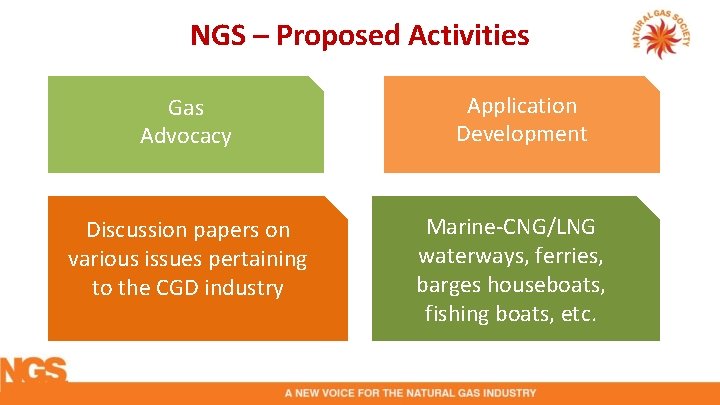 NGS – Proposed Activities

NATURAL GAS SOCIETY

Gas Advocacy

Application Development

Discussion papers on various issues pertaining to the CGD industry

Marine-CNG/LNG waterways, ferries, barges houseboats, fishing boats, etc.

NGS

A NEW VOICE FOR THE NATURAL GAS INDUSTRY